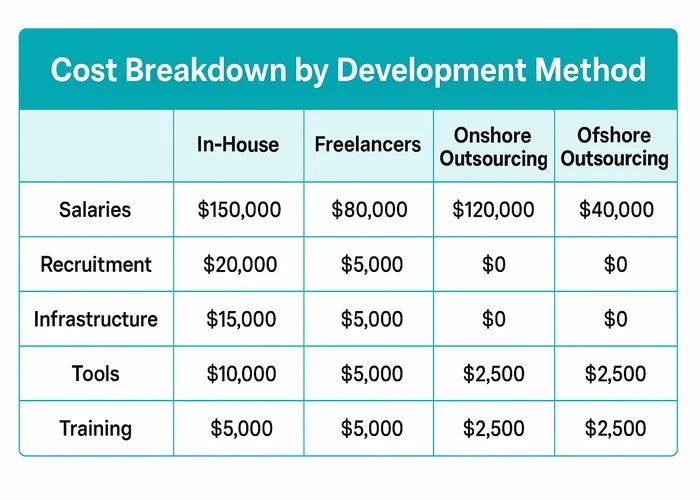 Cost Breakdown by Development Method

| | In-House | Freelancers | Onshore Outsourcing | Ofshore Outsourcing |
|---|---|---|---|---|
| Salaries | \$150,000 | \$80,000 | \$120,000 | \$40,000 |
| Recruitment | \$20,000 | \$5,000 | \$0 | \$0 |
| Infrastructure | \$15,000 | \$5,000 | \$0 | \$0 |
| Tools | \$10,000 | \$5,000 | \$2,500 | \$2,500 |
| Training | \$5,000 | \$5,000 | \$2,500 | \$2,500 |